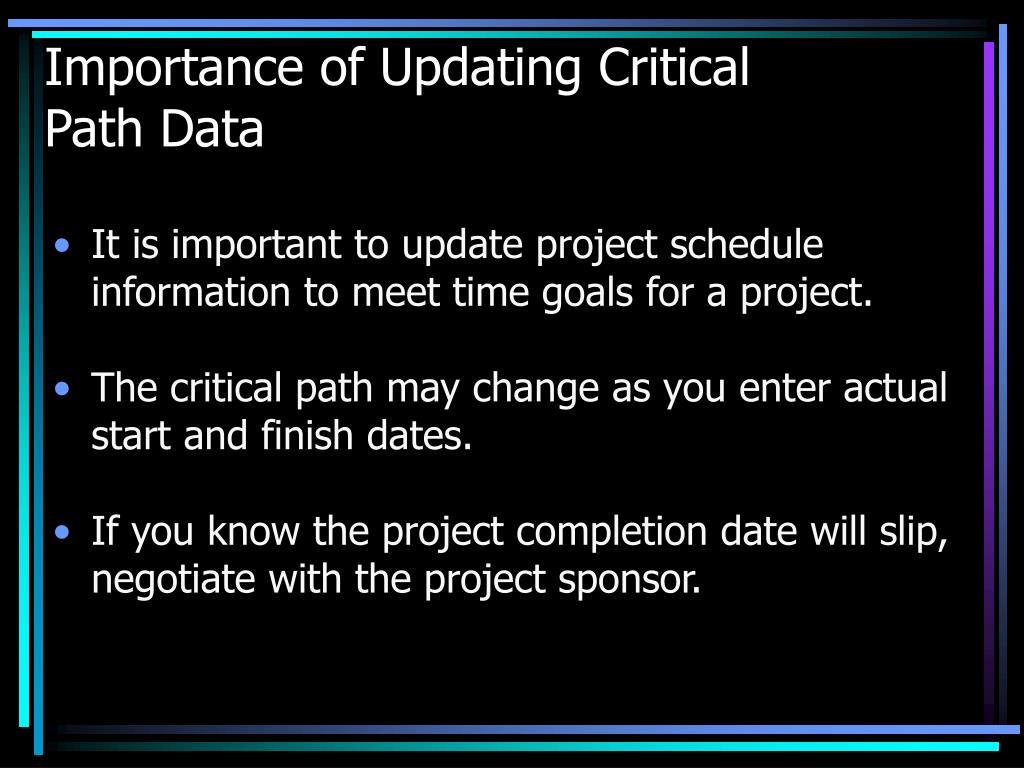 Importance of Updating Critical Path Data

• It is important to update project schedule information to meet time goals for a project.

• The critical path may change as you enter actual start and finish dates.

• If you know the project completion date will slip, negotiate with the project sponsor.